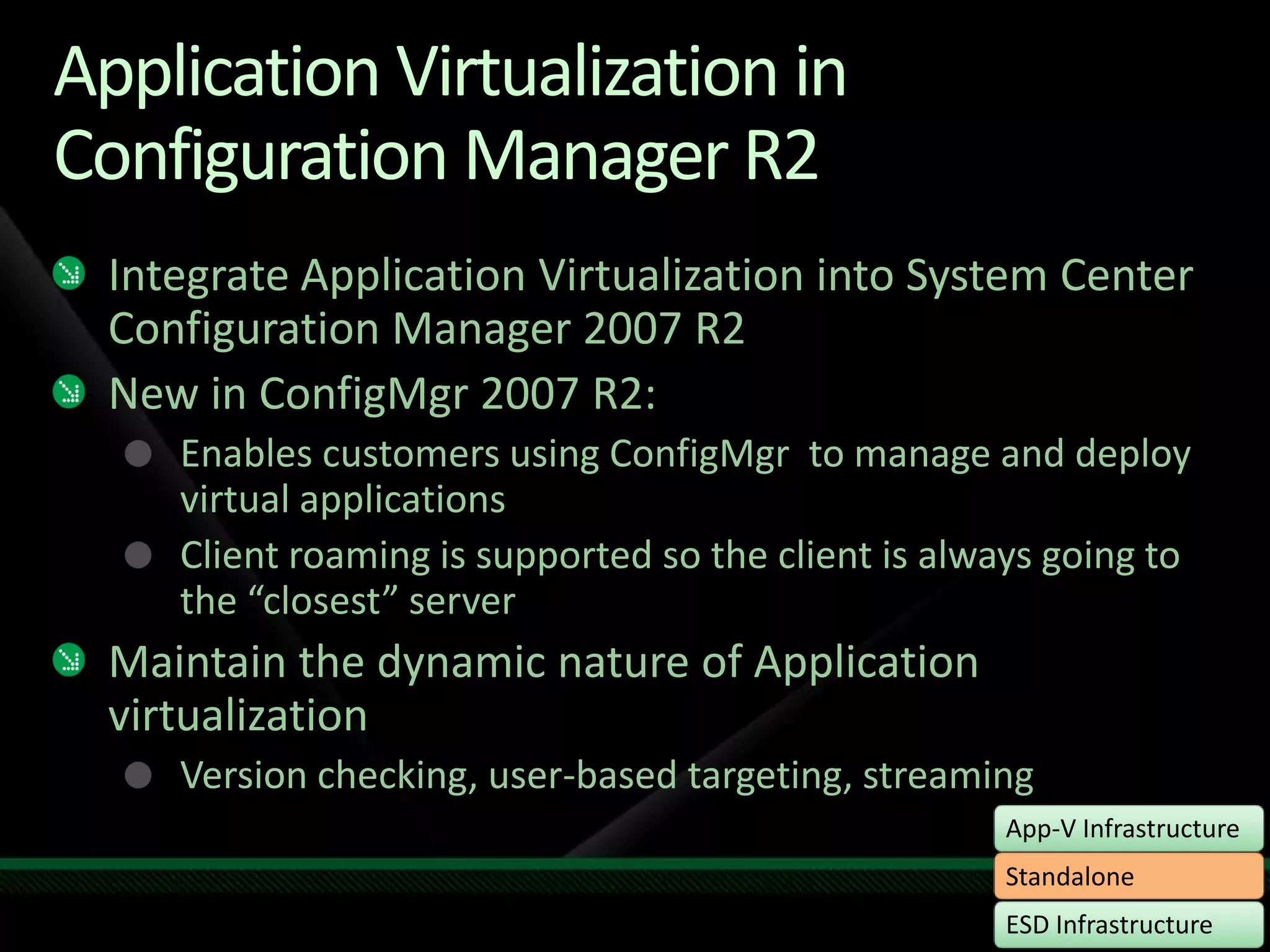 Application Virtualization in Configuration Manager R2

Integrate Application Virtualization into System Center Configuration Manager 2007 R2

New in ConfigMgr 2007 R2:

Enables customers using ConfigMgr to manage and deploy virtual applications

Client roaming is supported so the client is always going to the “closest” server

Maintain the dynamic nature of Application virtualization

Version checking, user-based targeting, streaming

App-V Infrastructure

Standalone

ESD Infrastructure